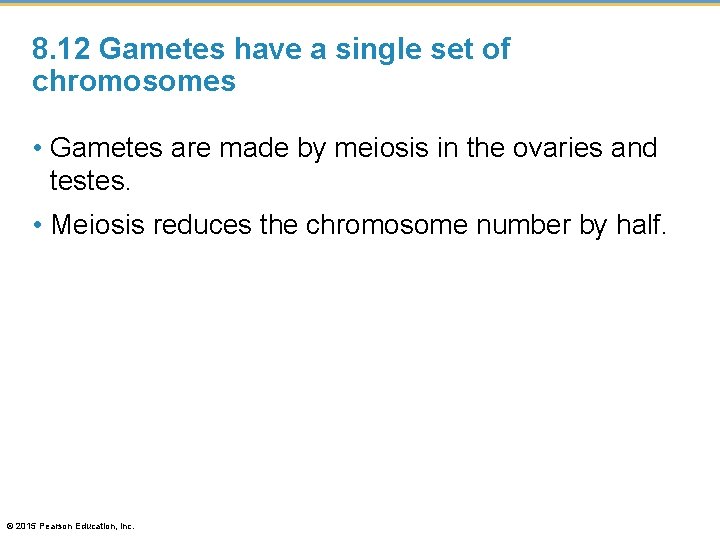 8.12 Gametes have a single set of chromosomes

• Gametes are made by meiosis in the ovaries and testes.

• Meiosis reduces the chromosome number by half.

© 2015 Pearson Education, Inc.